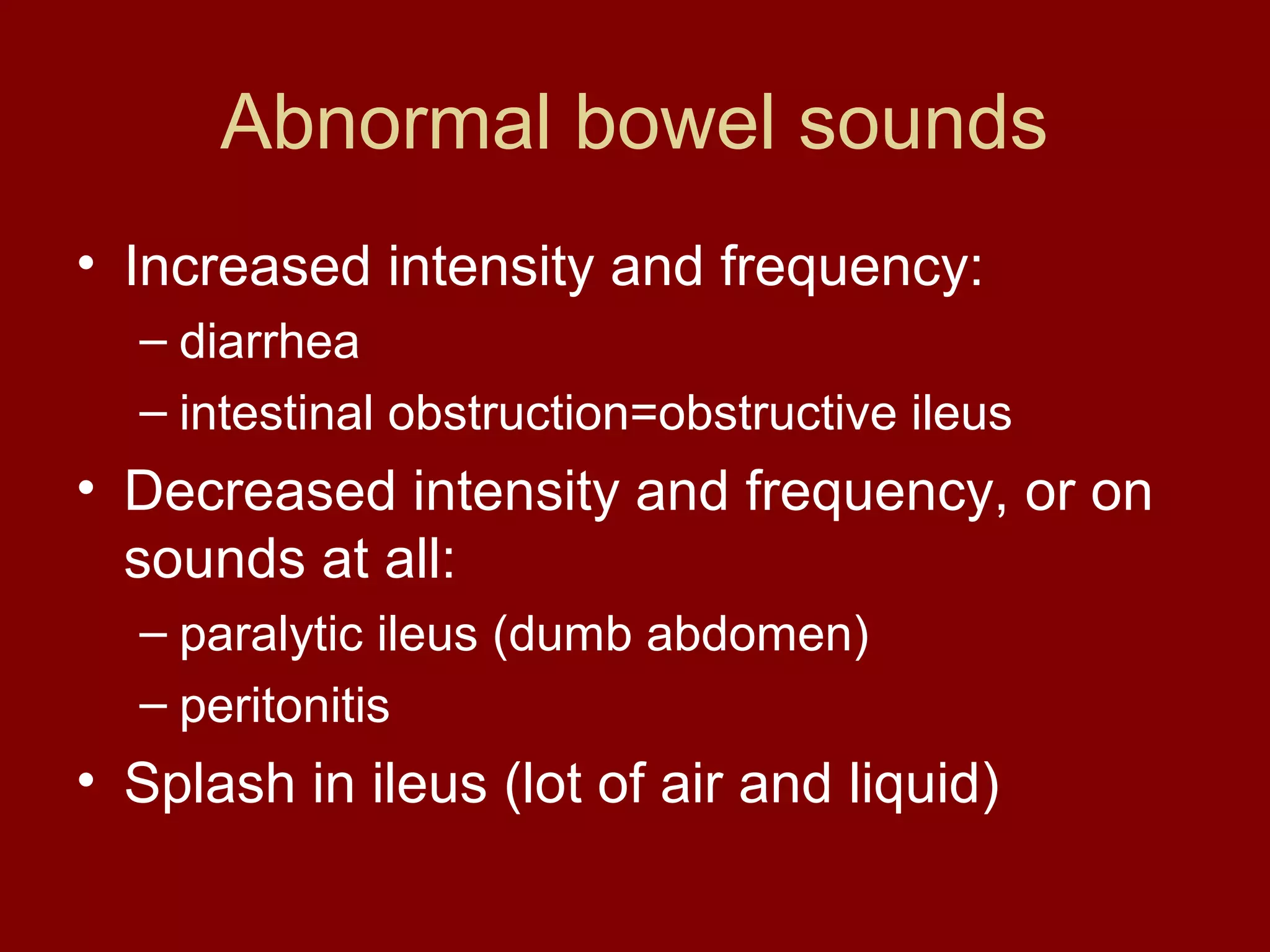 Abnormal bowel sounds

• Increased intensity and frequency:
  – diarrhea
  – intestinal obstruction=obstructive ileus
• Decreased intensity and frequency, or on sounds at all:
  – paralytic ileus (dumb abdomen)
  – peritonitis
• Splash in ileus (lot of air and liquid)